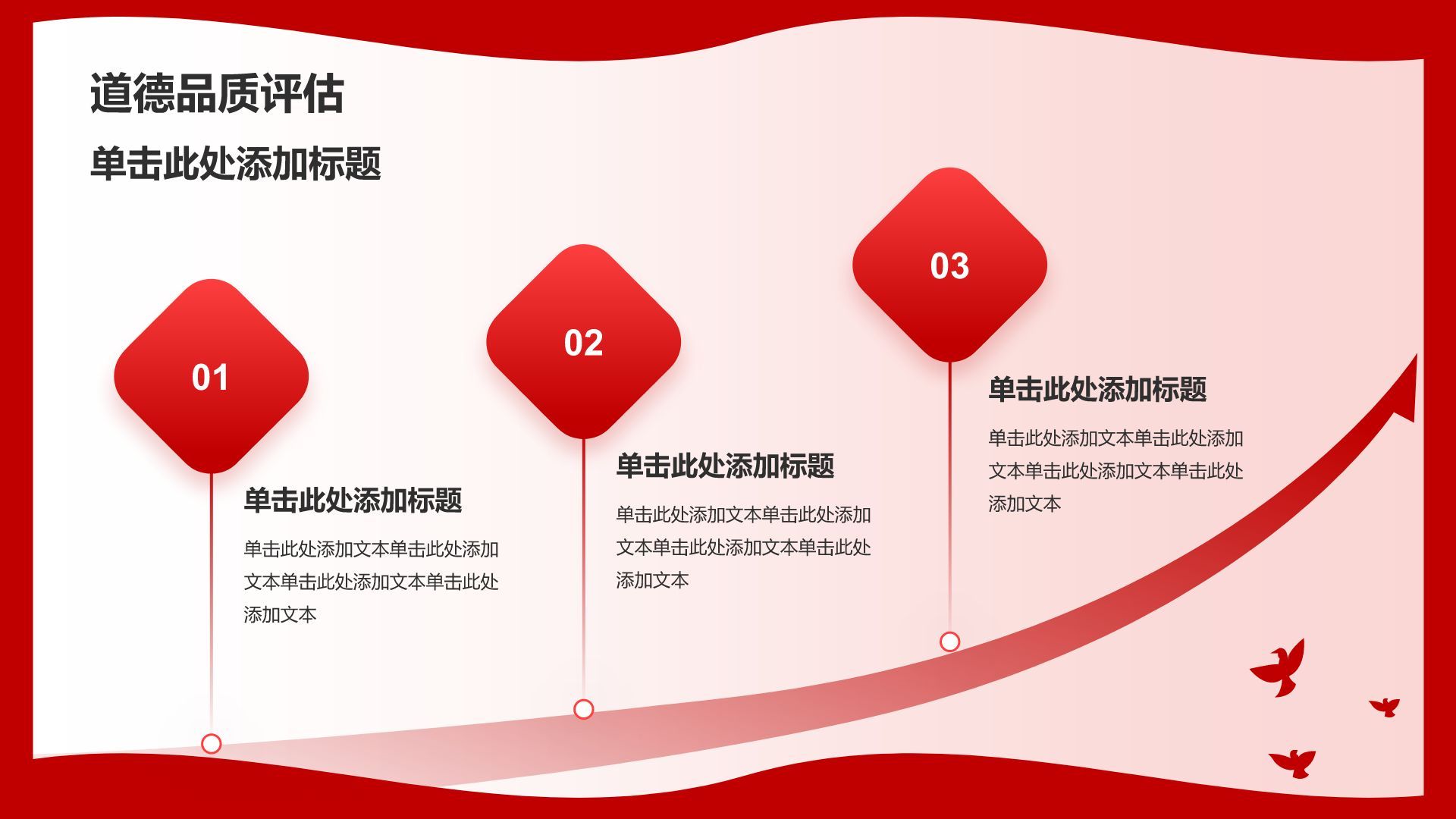 道德品质评估

单击此处添加标题

01

单击此处添加标题

单击此处添加文本单击此处添加文本单击此处添加文本单击此处添加文本

02

单击此处添加标题

单击此处添加文本单击此处添加文本单击此处添加文本单击此处添加文本

03

单击此处添加标题

单击此处添加文本单击此处添加文本单击此处添加文本单击此处添加文本